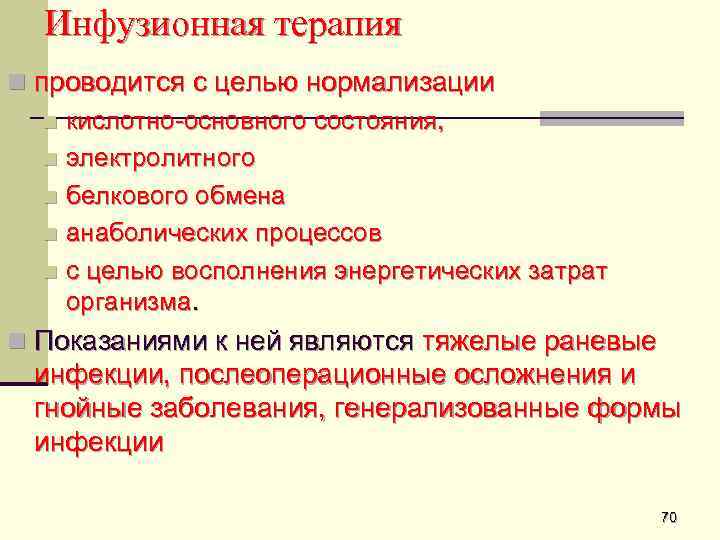 Инфузионная терапия

проводится с целью нормализации

кислотно-основного состояния,

электролитного

белкового обмена

анаболических процессов

с целью восполнения энергетических затрат организма.

Показаниями к ней являются тяжелые раневые инфекции, послеоперационные осложнения и гнойные заболевания, генерализованные формы инфекции

70